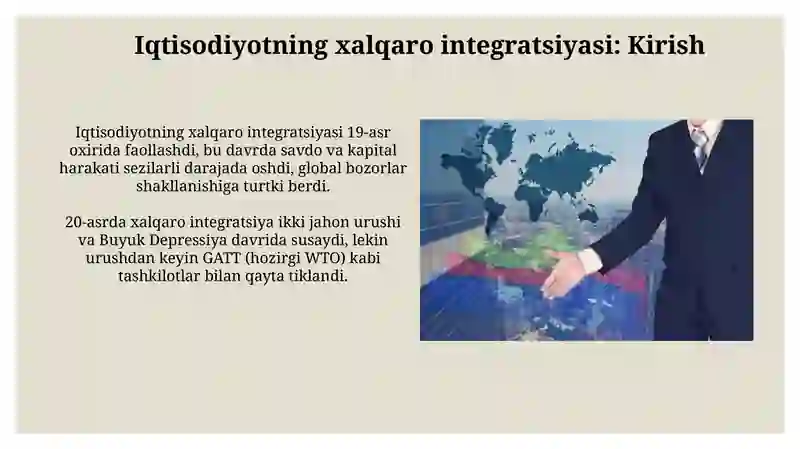 Iqtisodiyotning xalqaro integratsiyasi: Kirish

Iqtisodiyotning xalqaro integratsiyasi 19-asr oxirida faollashdi, bu davrda savdo va kapital harakati sezilarli darajada oshdi, global bozorlar shakllanishiga turtki berdi.

20-asrda xalqaro integratsiya ikki jahon urushi va Buyuk Depressiya davrida susaydi, lekin urushdan keyin GATT (hozirgi WTO) kabi tashkilotlar bilan qayta tiklandi.